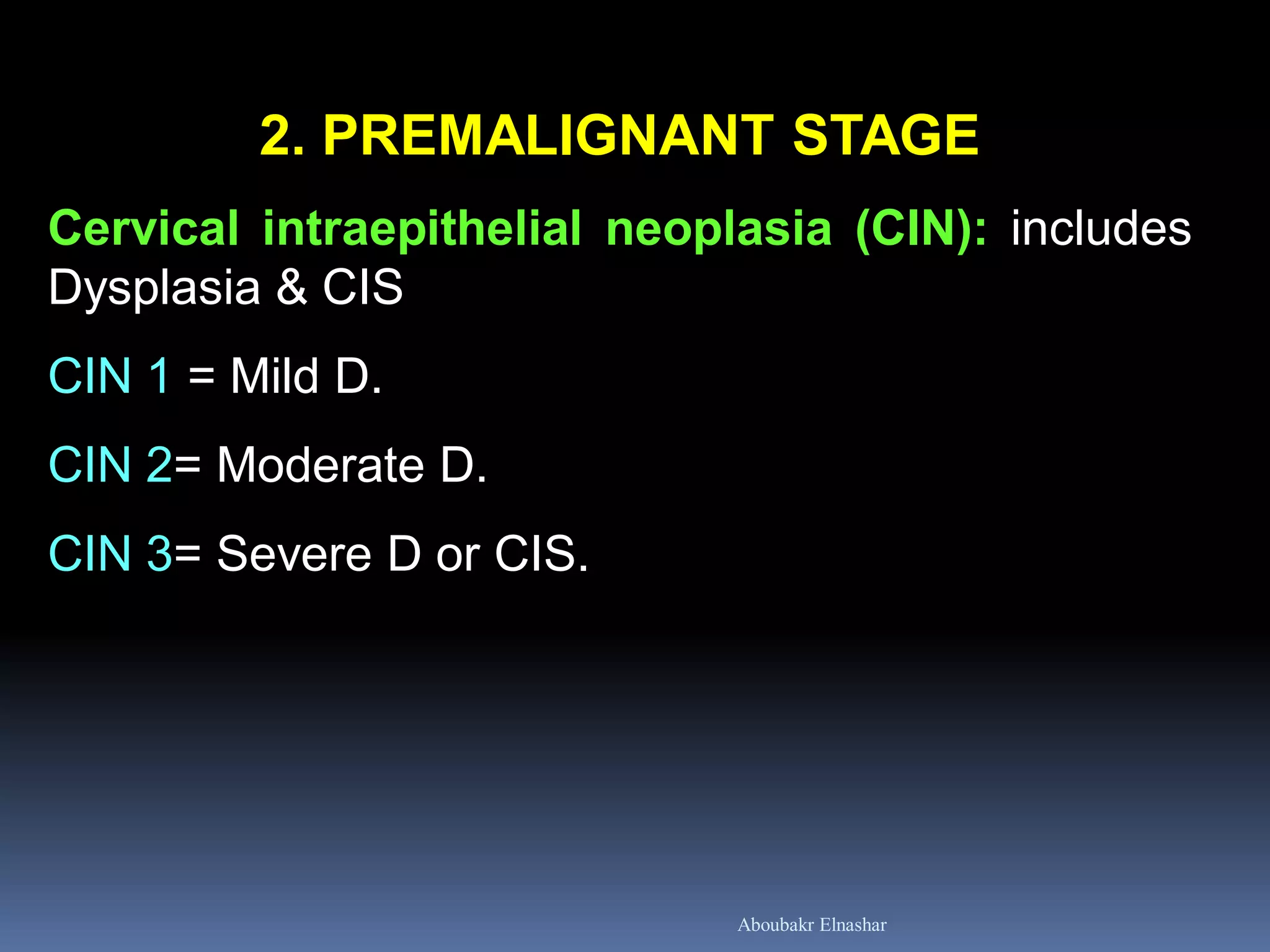 2. PREMALIGNANT STAGE

Cervical intraepithelial neoplasia (CIN): includes Dysplasia & CIS

CIN 1 = Mild D.

CIN 2= Moderate D.

CIN 3= Severe D or CIS.

Aboubakr Elnashar